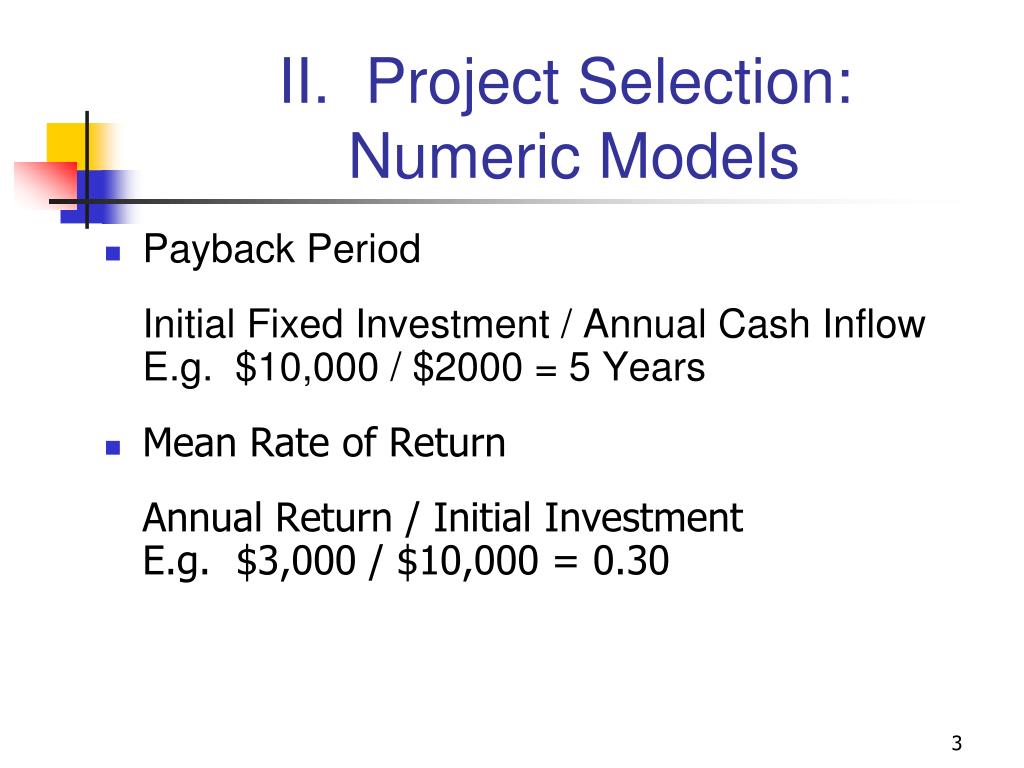 II. Project Selection: Numeric Models

Payback Period

Initial Fixed Investment / Annual Cash Inflow
E.g. \$10,000 / \$2000 = 5 Years

Mean Rate of Return

Annual Return / Initial Investment
E.g. \$3,000 / \$10,000 = 0.30

3